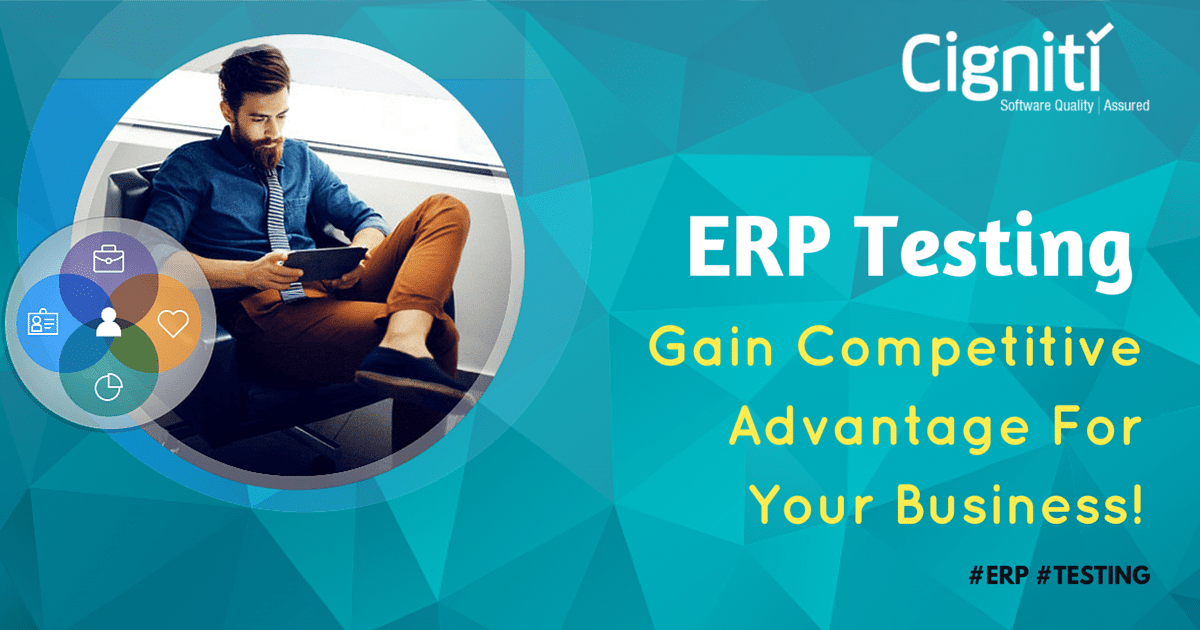 Cigniti
Software Quality | Assured

ERP Testing

Gain Competitive Advantage For Your Business!

#ERP #TESTING